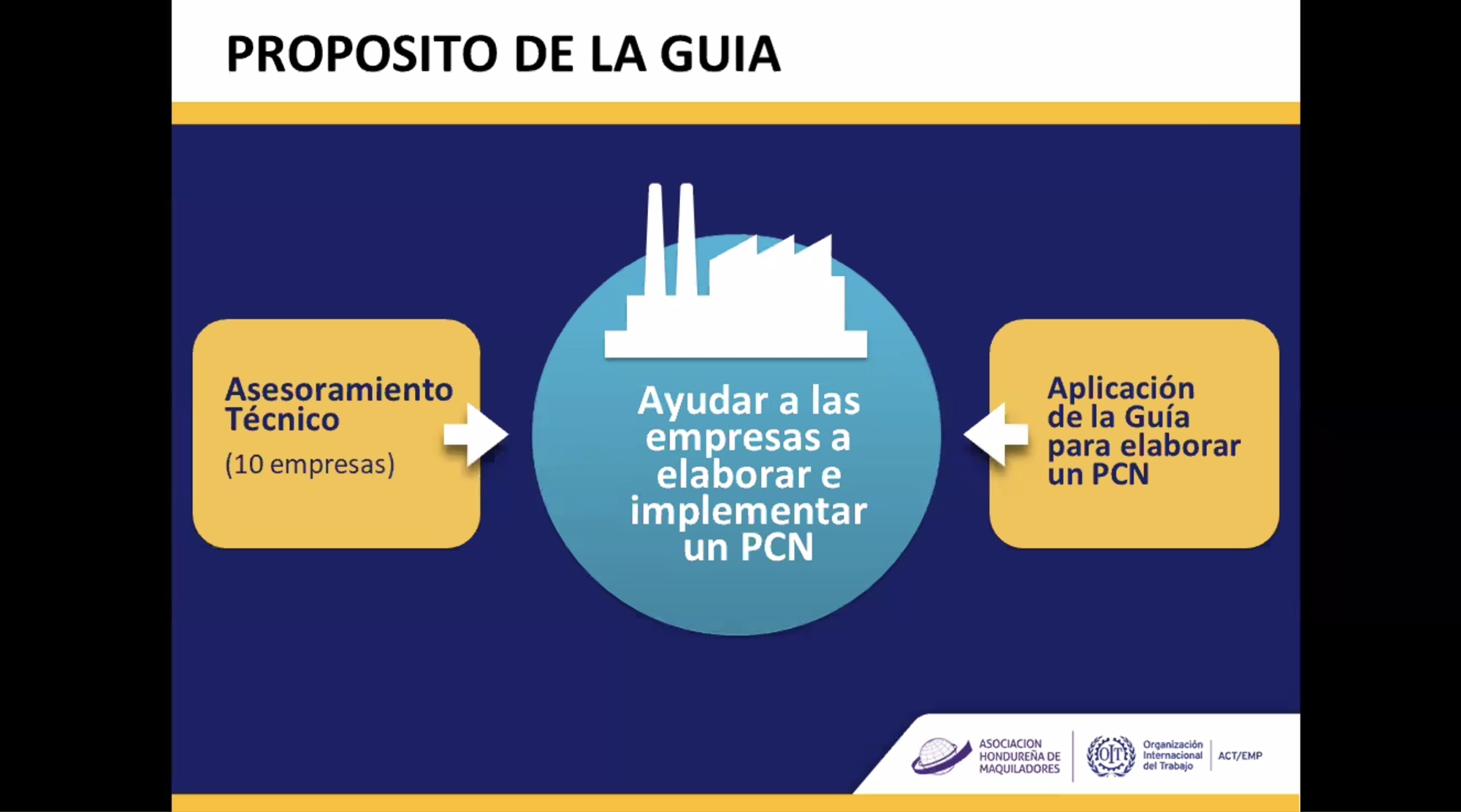 PROPOSITO DE LA GUIA

Asesoramiento Técnico
(10 empresas)

Ayudar a las empresas a elaborar e implementar un PCN

Aplicación de la Guía para elaborar un PCN

ASOCIACION HONDUREÑA DE MAQUILADORES

OIT Organización Internacional del Trabajo

ACT/EMP